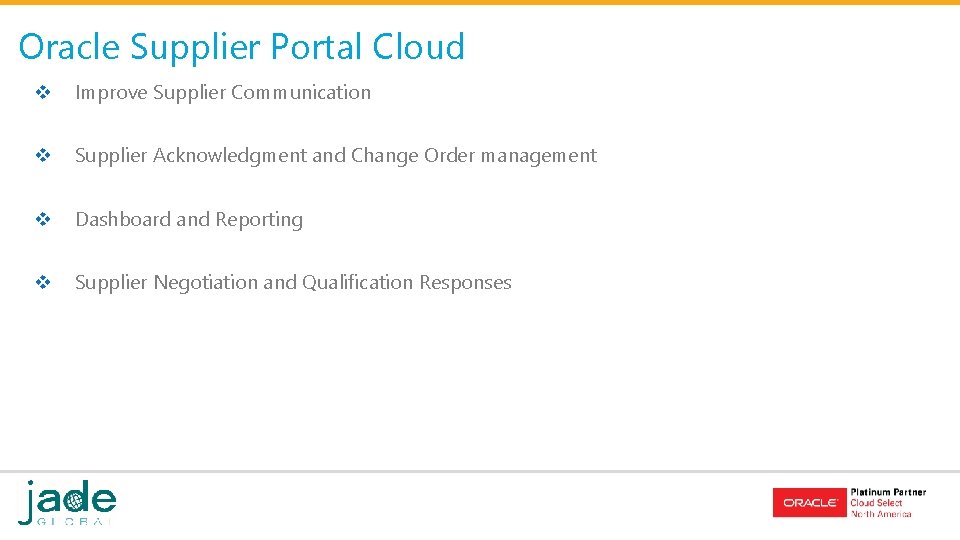 Oracle Supplier Portal Cloud

❖ Improve Supplier Communication

❖ Supplier Acknowledgment and Change Order management

❖ Dashboard and Reporting

❖ Supplier Negotiation and Qualification Responses

jade GLOBAL

ORACLE Platinum Partner Cloud Select North America